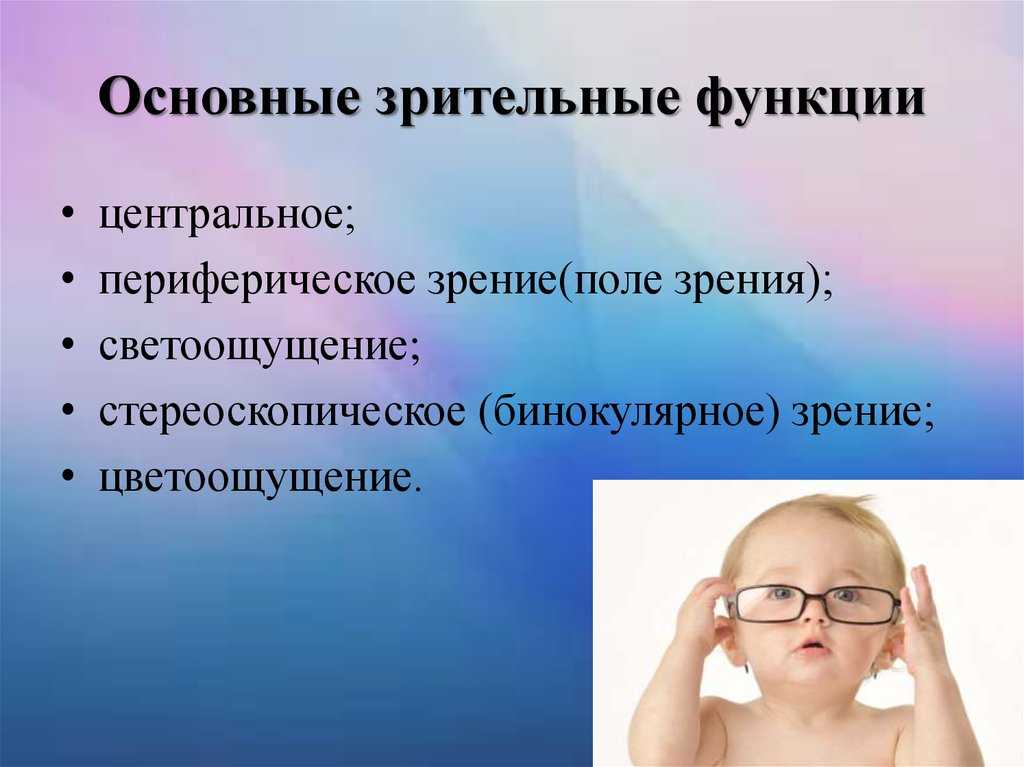 Основные зрительные функции

• центральное;
• периферическое зрение(поле зрения);
• светоощущение;
• стереоскопическое (бинокулярное) зрение;
• цветоощущение.